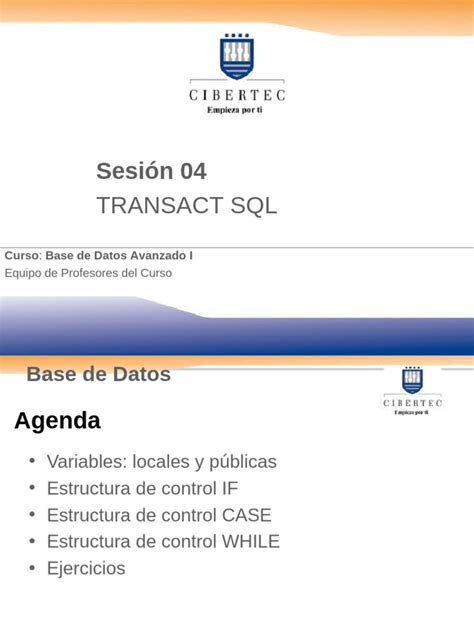 CIBERTEC
Empieza por ti

Sesión 04
TRANSACT SQL

Curso: Base de Datos Avanzado I
Equipo de Profesores del Curso

Base de Datos

CIBERTEC
Empieza por ti

Agenda

• Variables: locales y públicas
• Estructura de control IF
• Estructura de control CASE
• Estructura de control WHILE
• Ejercicios